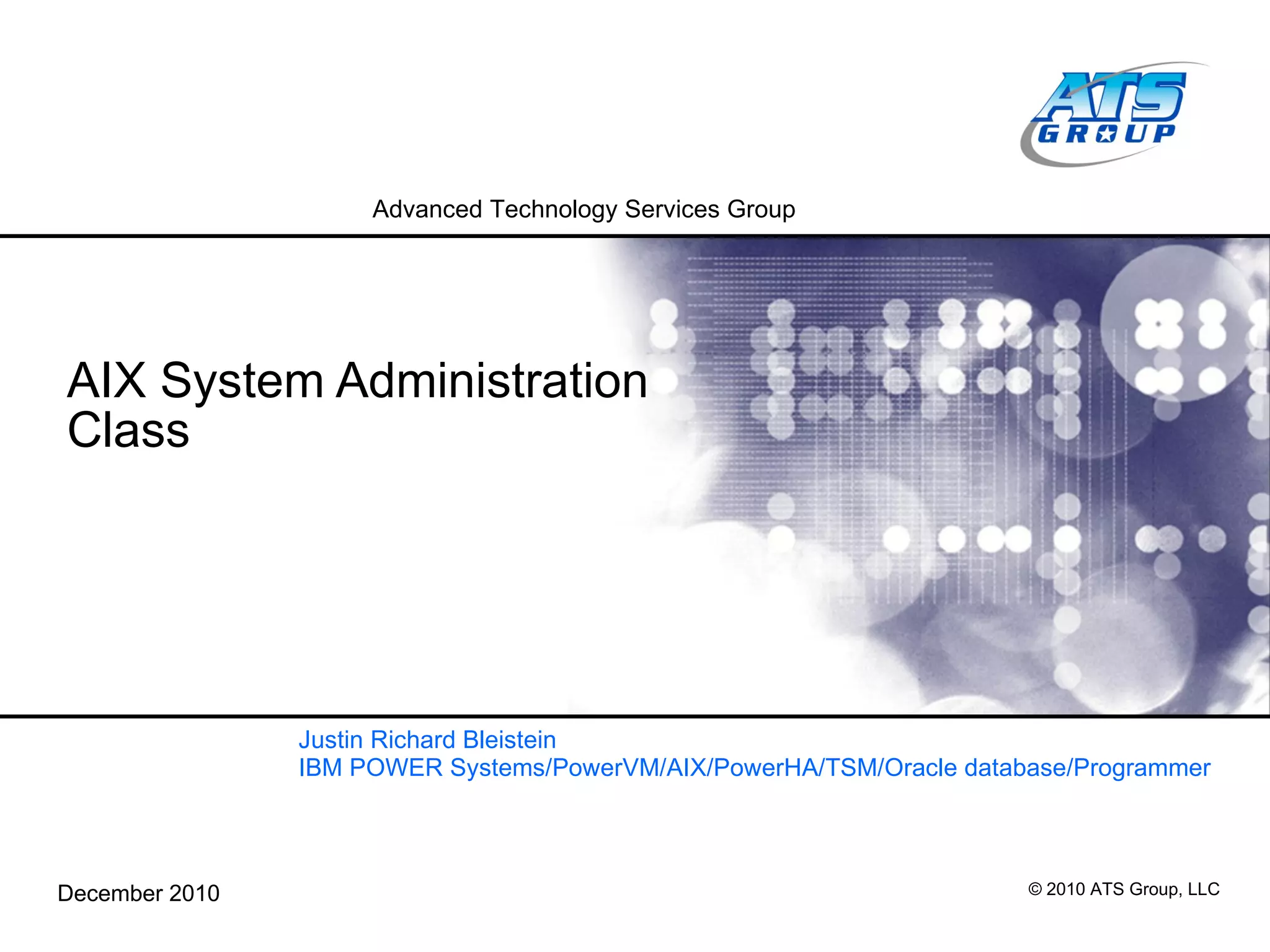 ATS GROUP

Advanced Technology Services Group

AIX System Administration Class

Justin Richard Bleistein
IBM POWER Systems/PowerVM/AIX/PowerHA/TSM/Oracle database/Programmer

December 2010

© 2010 ATS Group, LLC